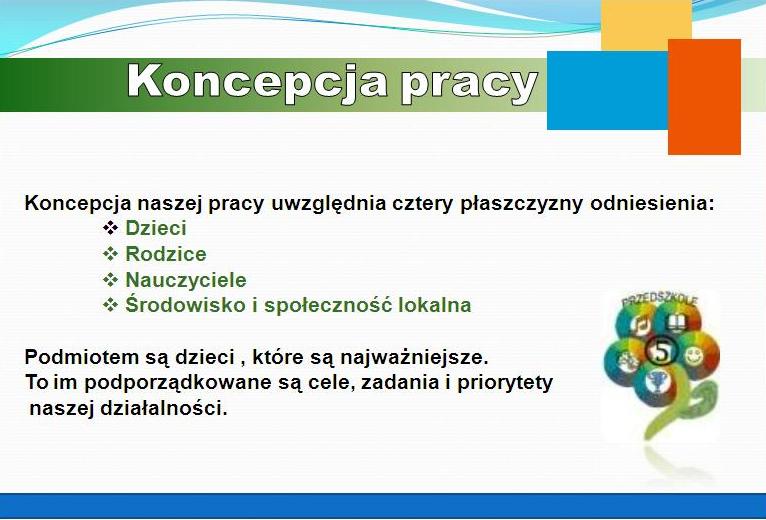 Koncepcja pracy

Koncepcja naszej pracy uwzględnia cztery płaszczyzny odniesienia:
❖ Dzieci
❖ Rodzice
❖ Nauczyciele
❖ Środowisko i społeczność lokalna

Podmiotem są dzieci , które są najważniejsze.
To im podporządkowane są cele, zadania i priorytety naszej działalności.

PRZEDSZKOLE
5